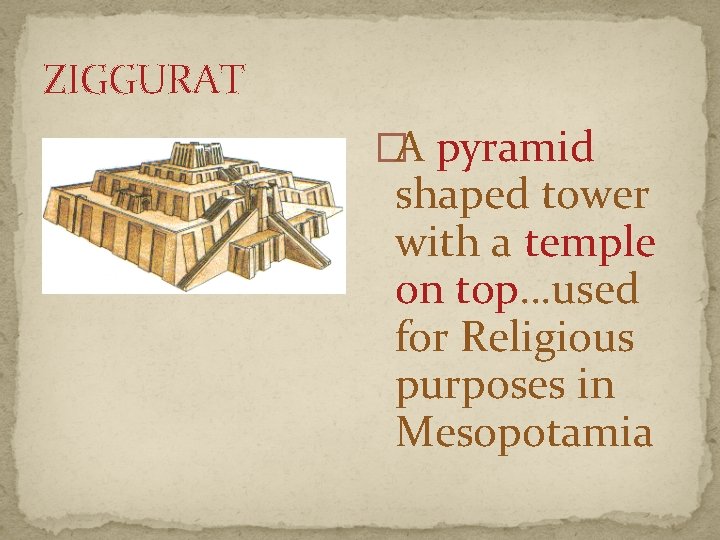 ZIGGURAT

A pyramid shaped tower with a temple on top…used for Religious purposes in Mesopotamia